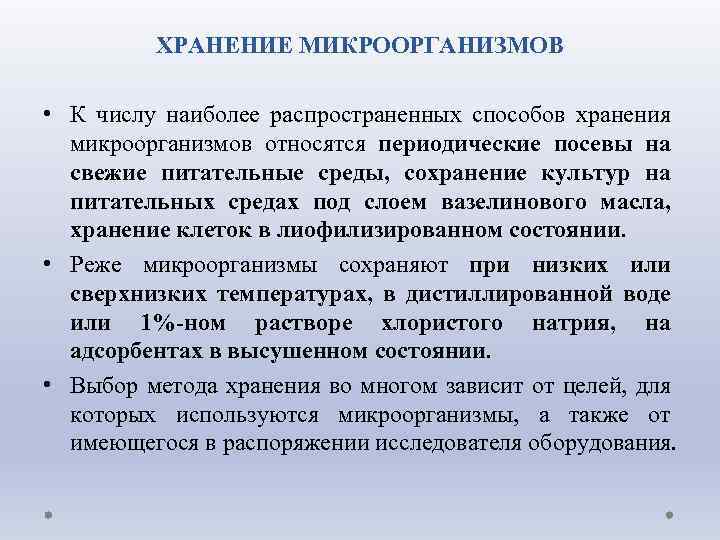 ХРАНЕНИЕ МИКРООРГАНИЗМОВ

• К числу наиболее распространенных способов хранения микроорганизмов относятся периодические посевы на свежие питательные среды, сохранение культур на питательных средах под слоем вазелинового масла, хранение клеток в лиофилизированном состоянии.

• Реже микроорганизмы сохраняют при низких или сверхнизких температурах, в дистиллированной воде или 1%-ном растворе хлористого натрия, на адсорбентах в высушенном состоянии.

• Выбор метода хранения во многом зависит от целей, для которых используются микроорганизмы, а также от имеющегося в распоряжении исследователя оборудования.